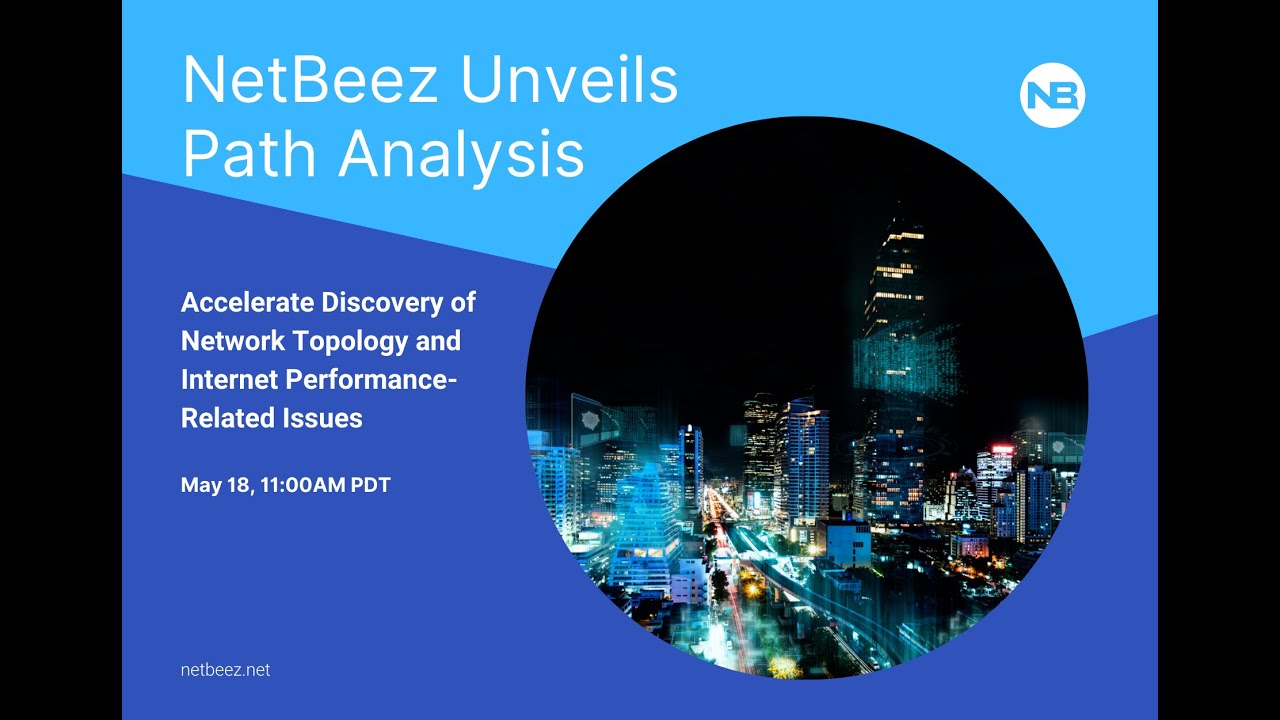 NetBeez Unveils Path Analysis

NB

Accelerate Discovery of Network Topology and Internet Performance-Related Issues

May 18, 11:00AM PDT

netbeez.net